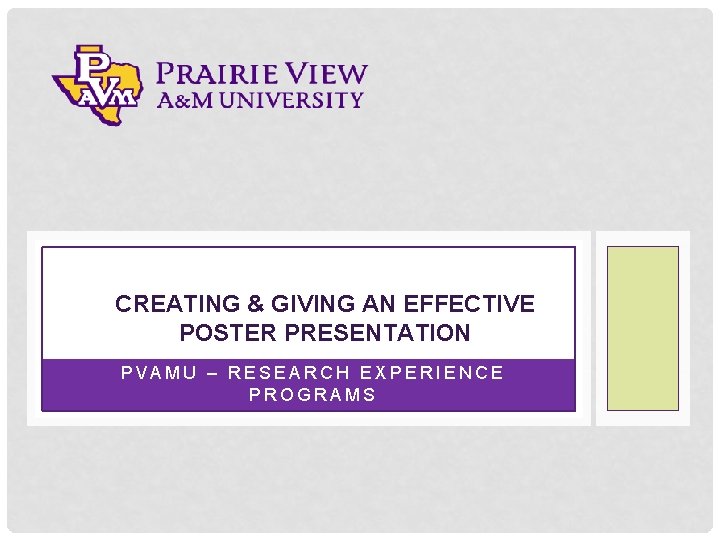 PVAM

PRAIRIE VIEW
A&M UNIVERSITY

CREATING & GIVING AN EFFECTIVE POSTER PRESENTATION

PVAMU – RESEARCH EXPERIENCE PROGRAMS